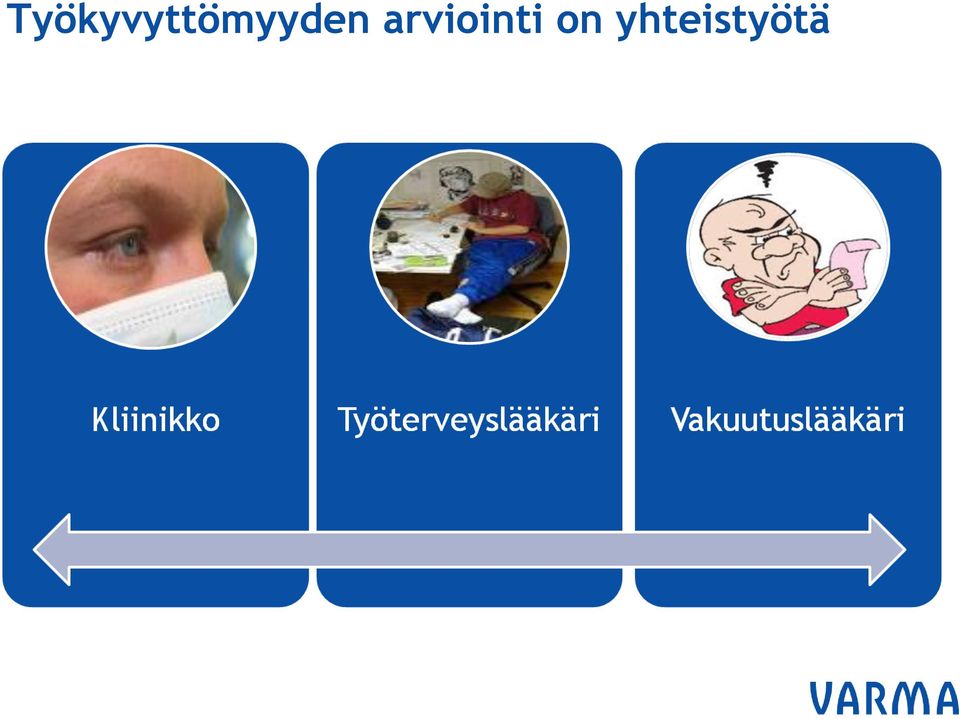 Työkyvyttömyyden arviointi on yhteistyötä

Kliinikko

Työterveyslääkäri

Vakuutuslääkäri

VARMA